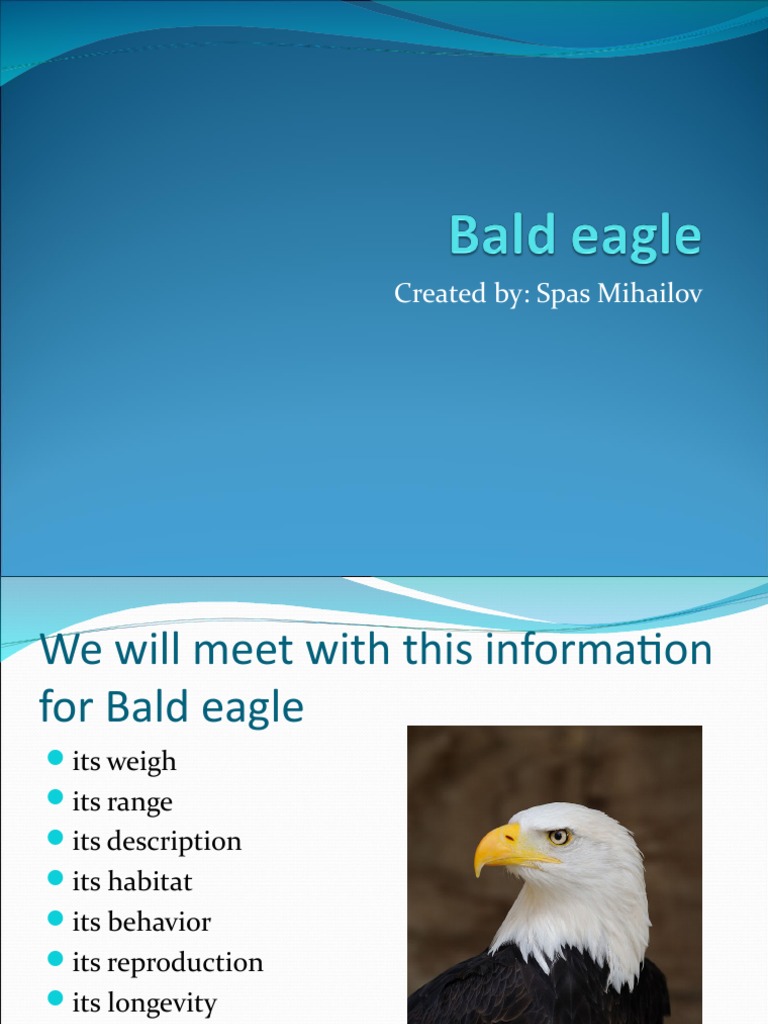 Bald eagle

Created by: Spas Mihailov

We will meet with this information for Bald eagle

- its weigh
- its range
- its description
- its habitat
- its behavior
- its reproduction
- its longevity